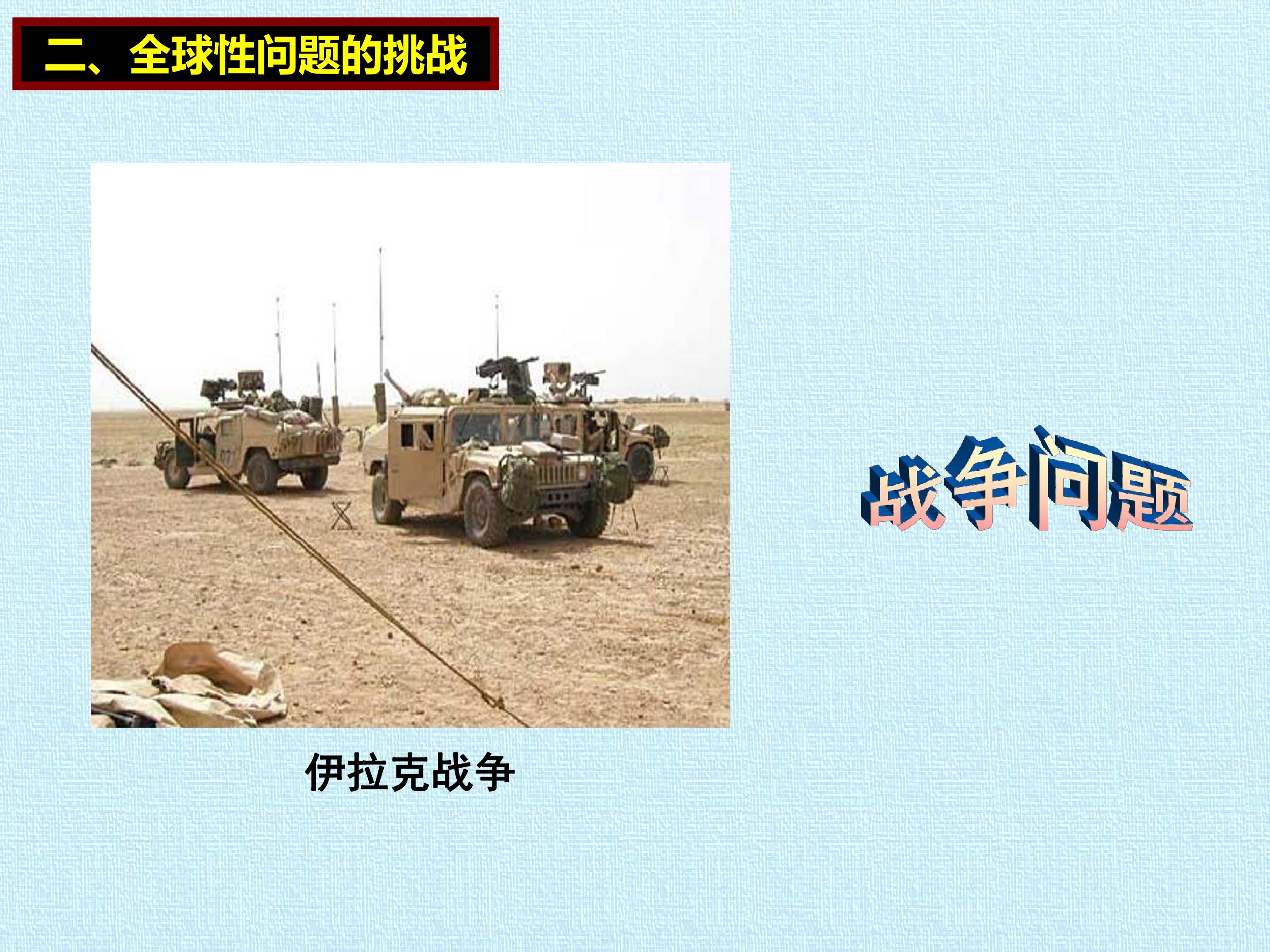 二、全球性问题的挑战

伊拉克战争

战争问题